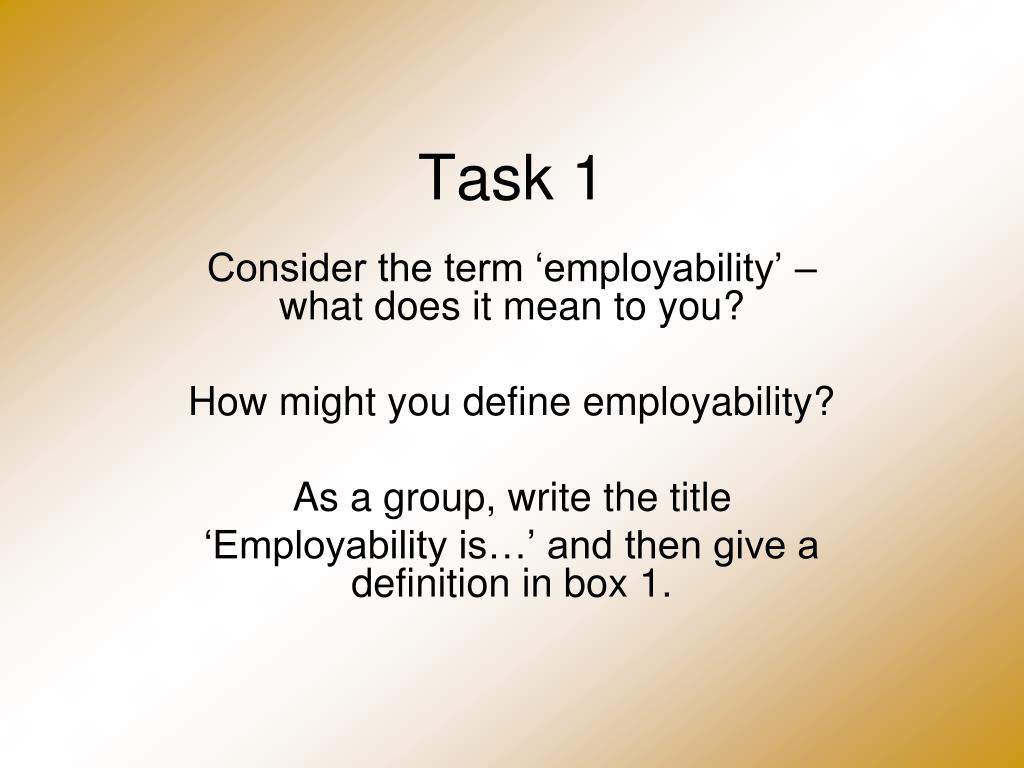 Task 1

Consider the term ‘employability’ – what does it mean to you?

How might you define employability?

As a group, write the title ‘Employability is…’ and then give a definition in box 1.